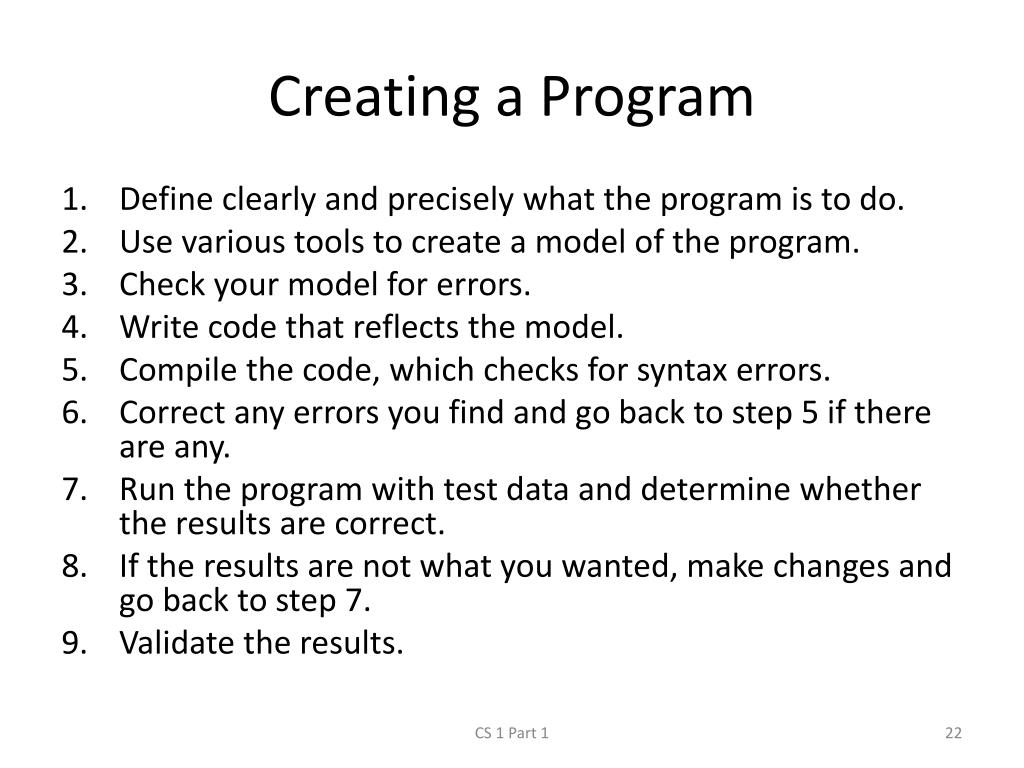 Creating a Program

1. Define clearly and precisely what the program is to do.
2. Use various tools to create a model of the program.
3. Check your model for errors.
4. Write code that reflects the model.
5. Compile the code, which checks for syntax errors.
6. Correct any errors you find and go back to step 5 if there are any.
7. Run the program with test data and determine whether the results are correct.
8. If the results are not what you wanted, make changes and go back to step 7.
9. Validate the results.

CS 1 Part 1

22